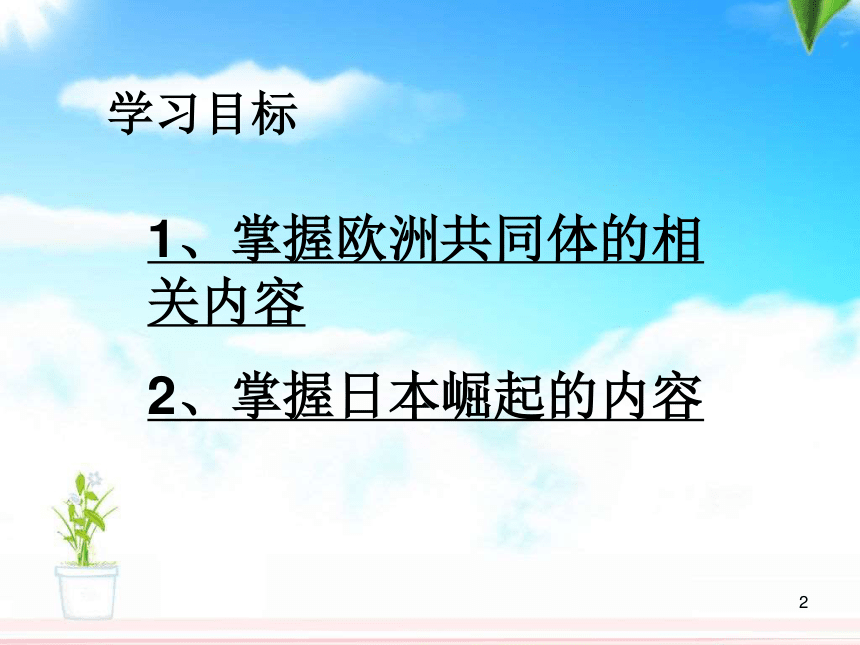 学习目标

1、掌握欧洲共同体的相关内容

2、掌握日本崛起的内容

2